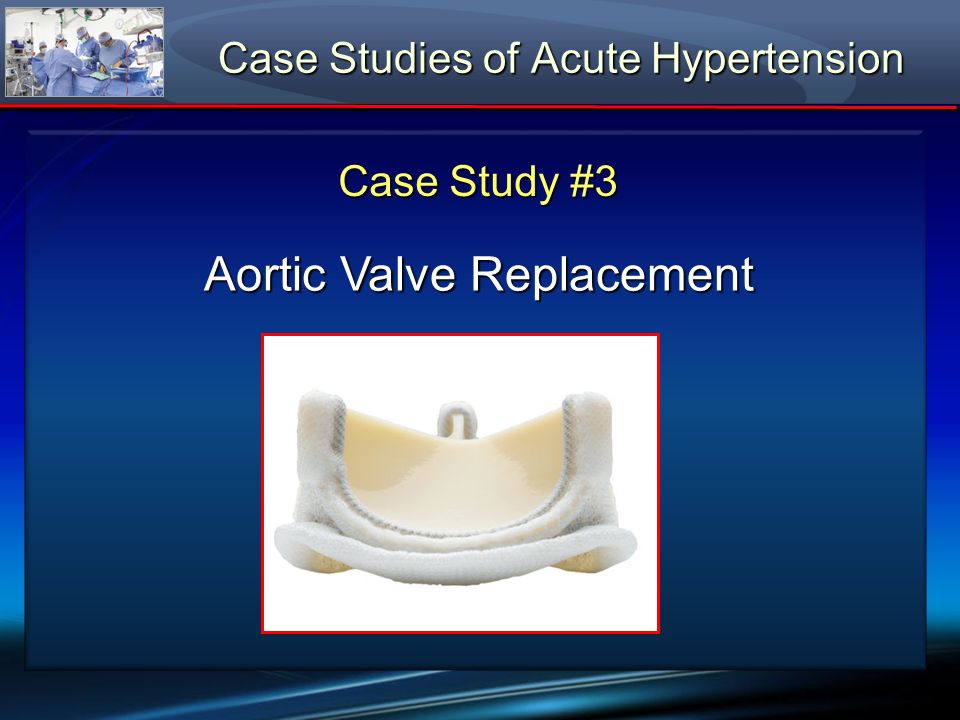 Case Studies of Acute Hypertension

Case Study #3

Aortic Valve Replacement